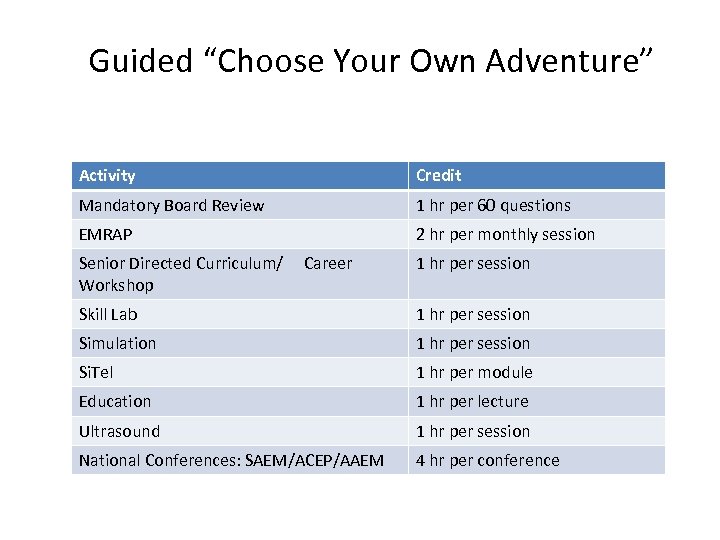 Guided “Choose Your Own Adventure”

| Activity | Credit |
|---|---|
| Mandatory Board Review | 1 hr per 60 questions |
| EMRAP | 2 hr per monthly session |
| Senior Directed Curriculum/ Career Workshop | 1 hr per session |
| Skill Lab | 1 hr per session |
| Simulation | 1 hr per session |
| SiTel | 1 hr per module |
| Education | 1 hr per lecture |
| Ultrasound | 1 hr per session |
| National Conferences: SAEM/ACEP/AAEM | 4 hr per conference |